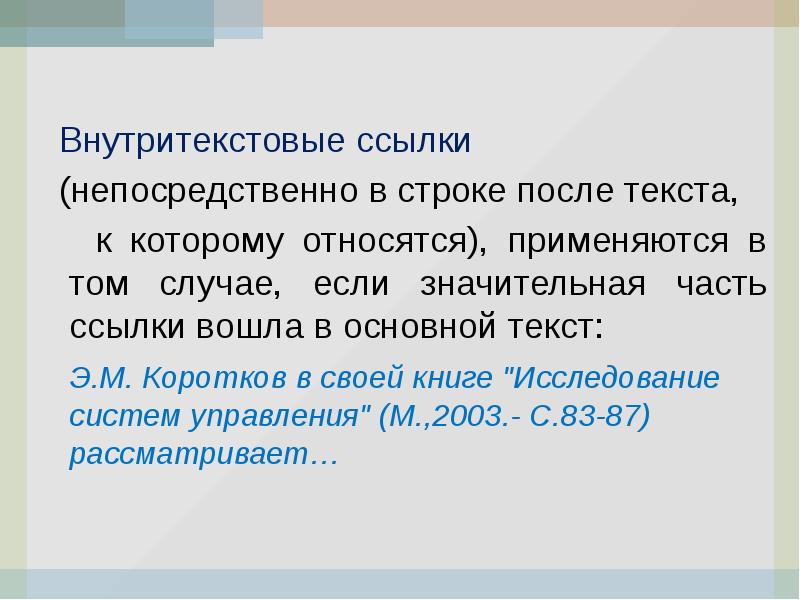 Внутритекстовые ссылки

(непосредственно в строке после текста, к которому относятся), применяются в том случае, если значительная часть ссылки вошла в основной текст:

Э.М. Коротков в своей книге "Исследование систем управления" (М.,2003.- С.83-87) рассматривает…